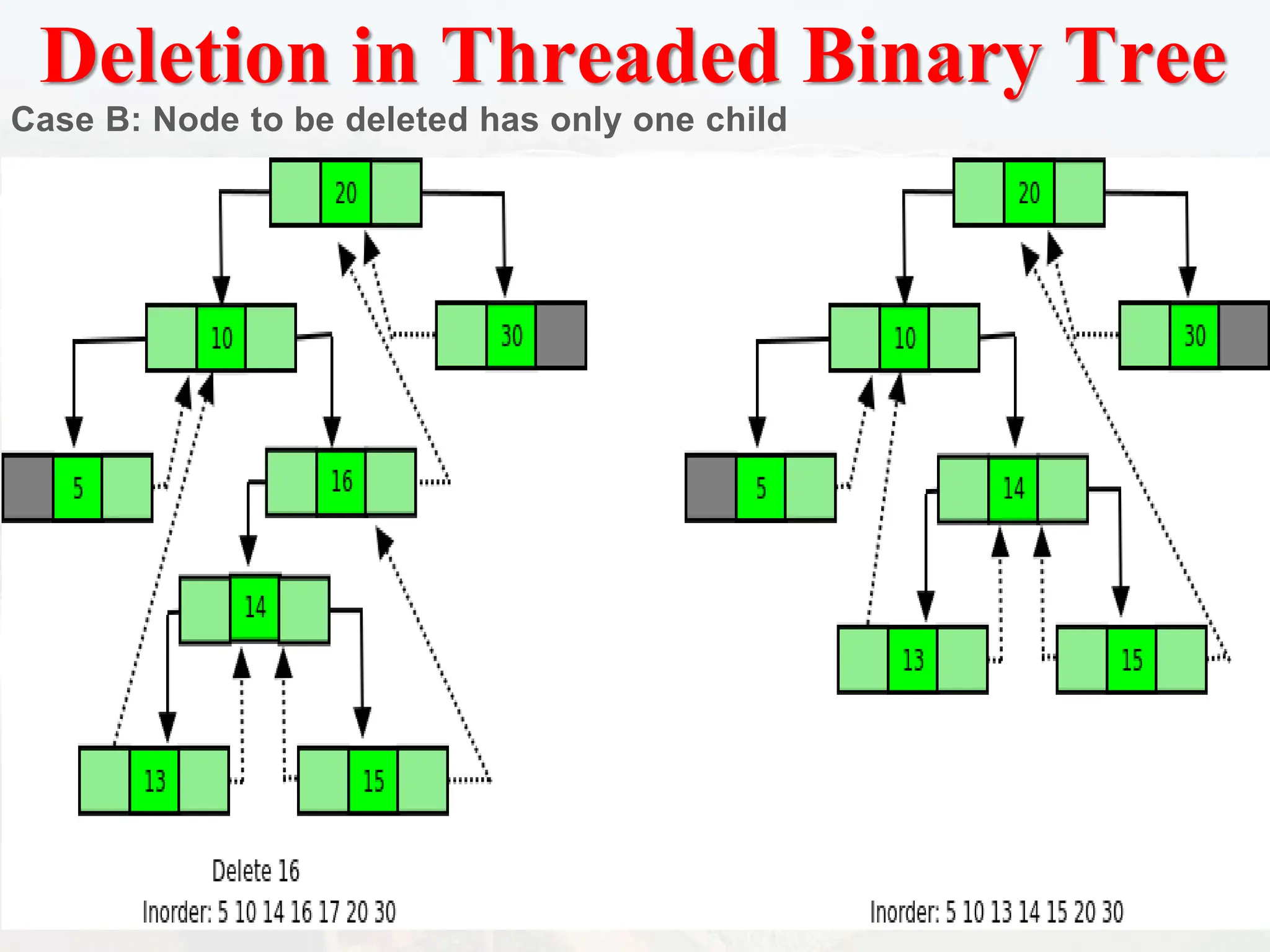 Deletion in Threaded Binary Tree

Case B: Node to be deleted has only one child

20

10

30

5

16

14

13

15

Delete 16

Inorder: 5 10 14 16 17 20 30

20

10

30

5

14

13

15

Inorder: 5 10 13 14 15 20 30